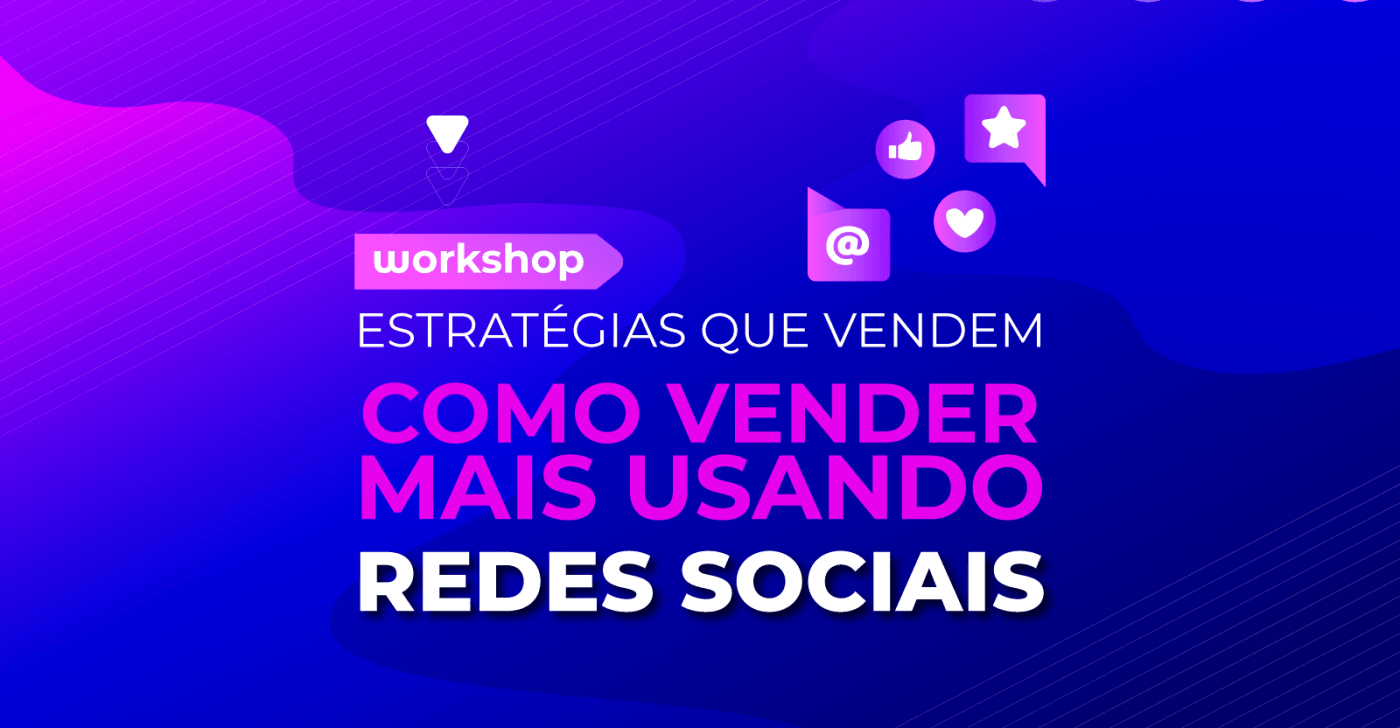 @

workshop

ESTRATÉGIAS QUE VENDEM

COMO VENDER MAIS USANDO

REDES SOCIAIS